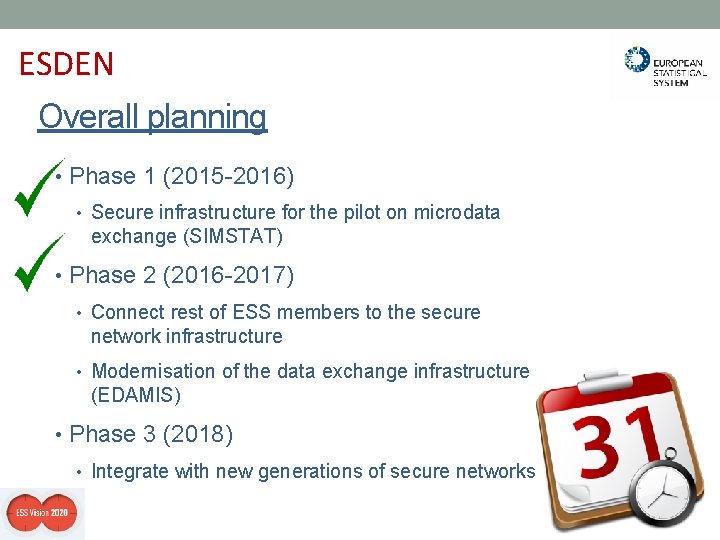 ESDEN

EUROPEAN STATISTICAL SYSTEM

Overall planning

• Phase 1 (2015-2016)

• Secure infrastructure for the pilot on microdata exchange (SIMSTAT)

• Phase 2 (2016-2017)

• Connect rest of ESS members to the secure network infrastructure

• Modernisation of the data exchange infrastructure (EDAMIS)

• Phase 3 (2018)

• Integrate with new generations of secure networks

31

ESS Vision 2020